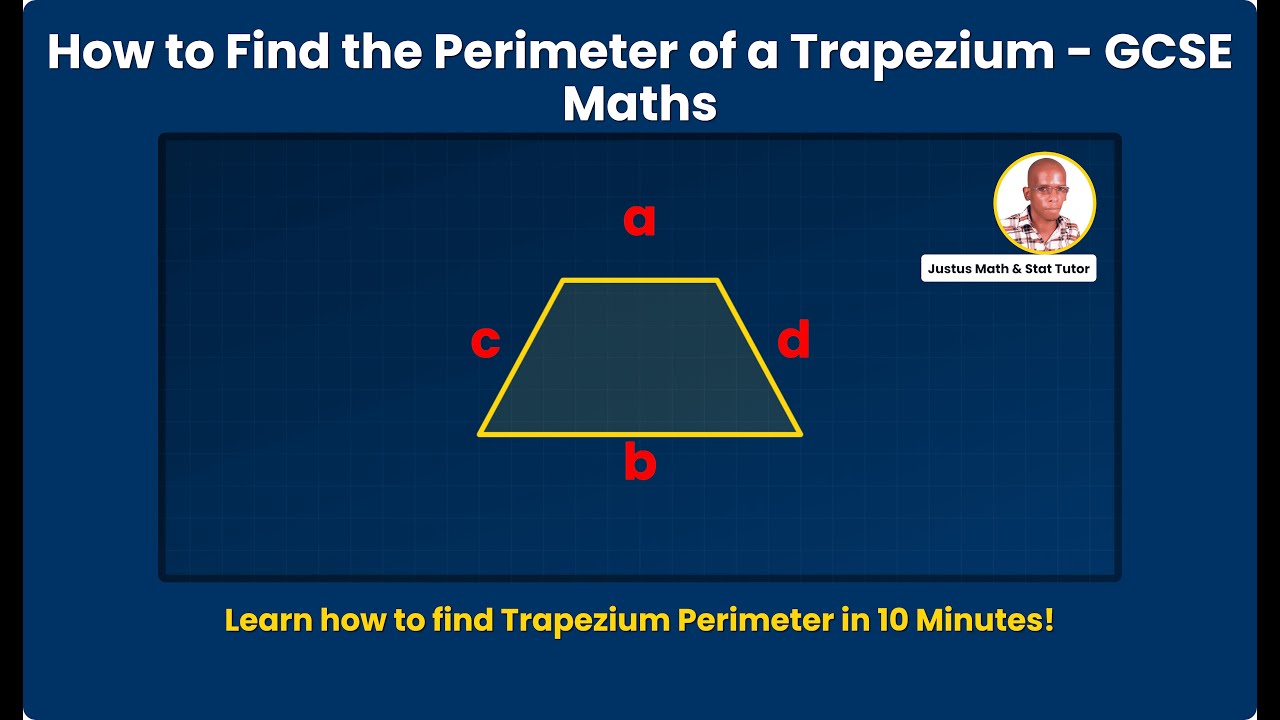 How to Find the Perimeter of a Trapezium - GCSE Maths

Justus Math & Stat Tutor

a

c

d

b

Learn how to find Trapezium Perimeter in 10 Minutes!